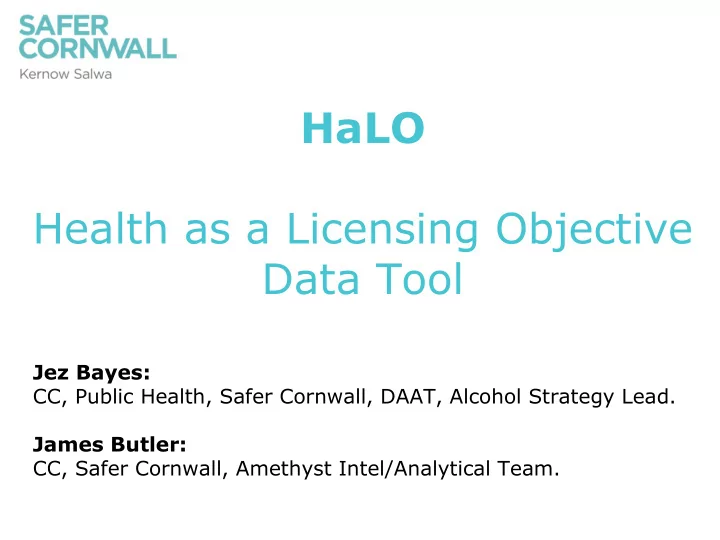 SAFER
CORNWALL
Kernow Salwa

HaLO

Health as a Licensing Objective
Data Tool

Jez Bayes:
CC, Public Health, Safer Cornwall, DAAT, Alcohol Strategy Lead.

James Butler:
CC, Safer Cornwall, Amethyst Intel/Analytical Team.